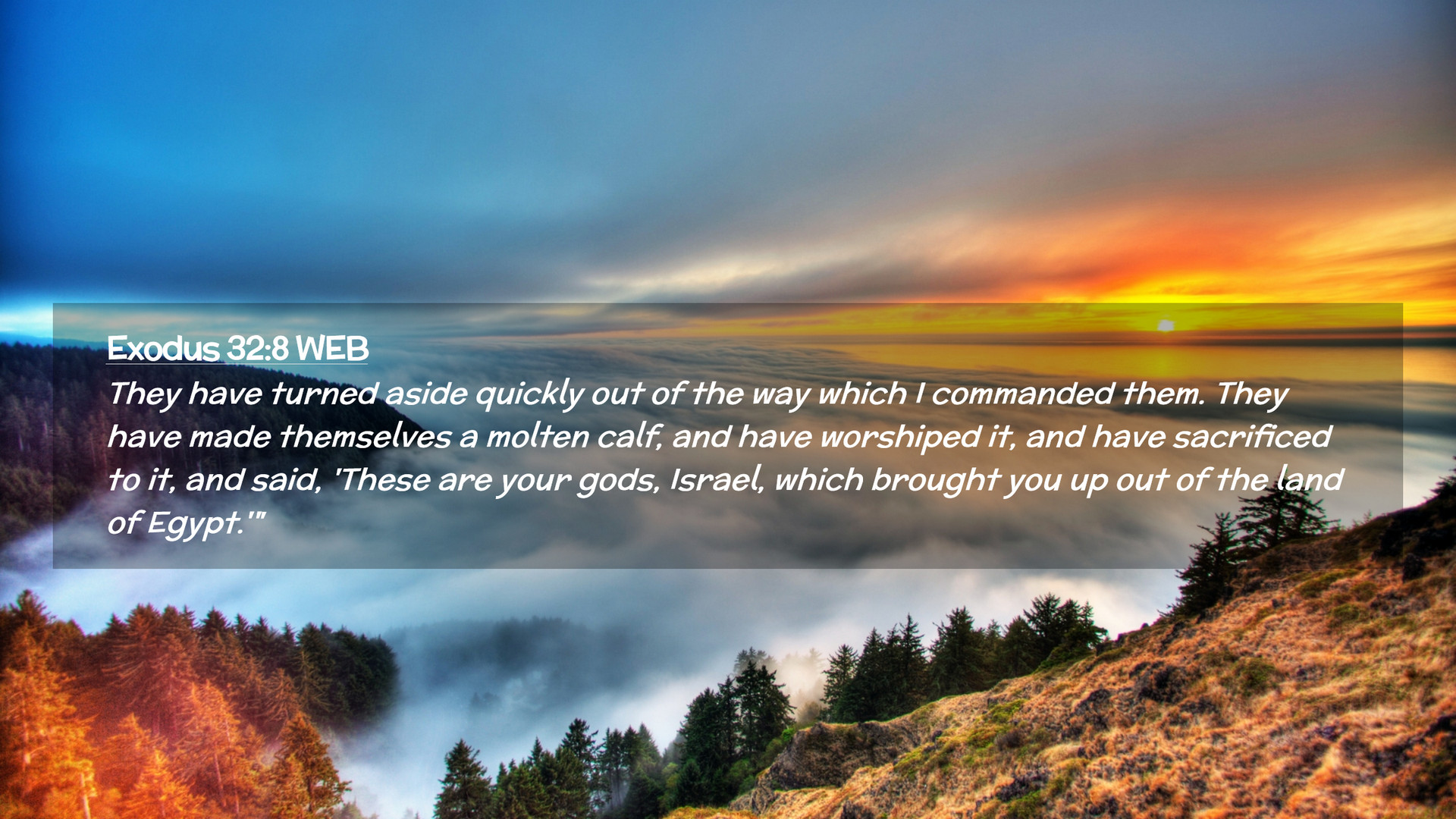 Exodus 32:8 WEB

They have turned aside quickly out of the way which I commanded them. They have made themselves a molten calf, and have worshiped it, and have sacrificed to it, and said, 'These are your gods, Israel, which brought you up out of the land of Egypt.'"